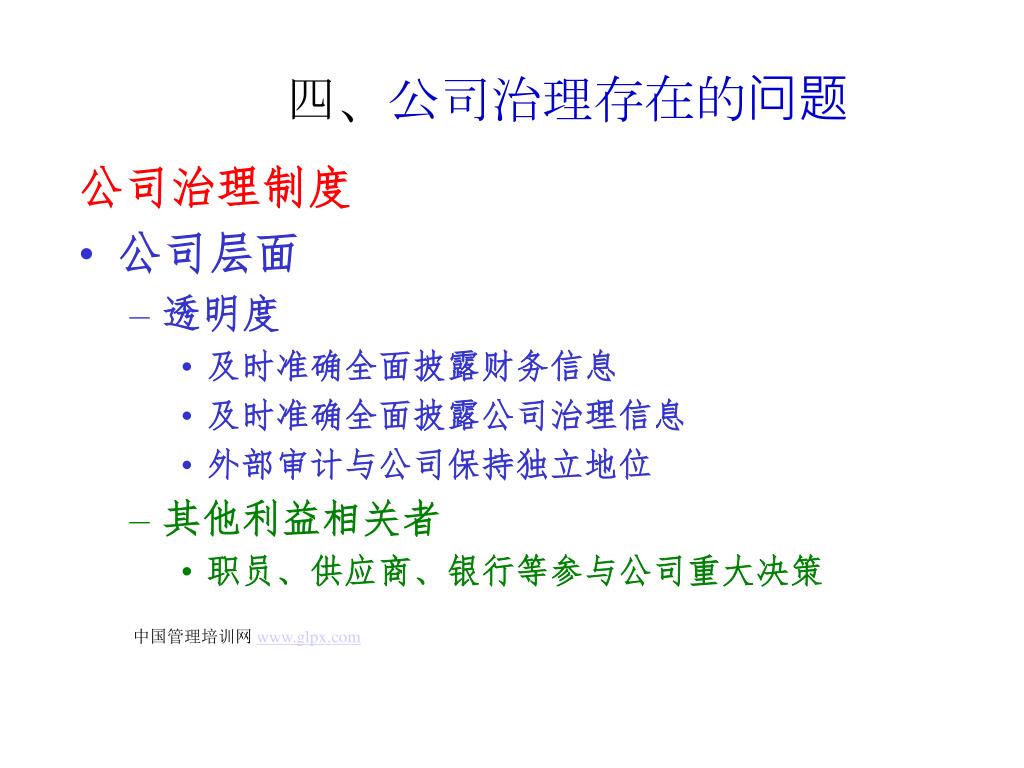 四、公司治理存在的问题

公司治理制度

• 公司层面
 – 透明度
  • 及时准确全面披露财务信息
  • 及时准确全面披露公司治理信息
  • 外部审计与公司保持独立地位
 – 其他利益相关者
  • 职员、供应商、银行等参与公司重大决策

中国管理培训网 www.glpx.com